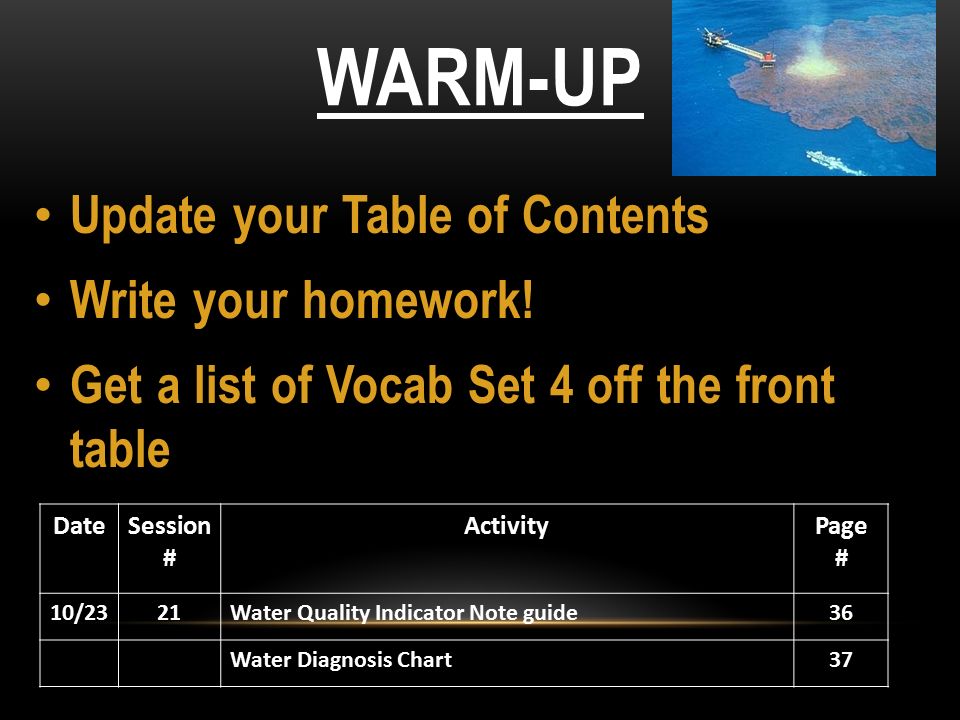 WARM-UP

• Update your Table of Contents
• Write your homework!
• Get a list of Vocab Set 4 off the front table

| Date | Session # | Activity | Page # |
|---|---|---|---|
| 10/23 | 21 | Water Quality Indicator Note guide | 36 |
| | | Water Diagnosis Chart | 37 |